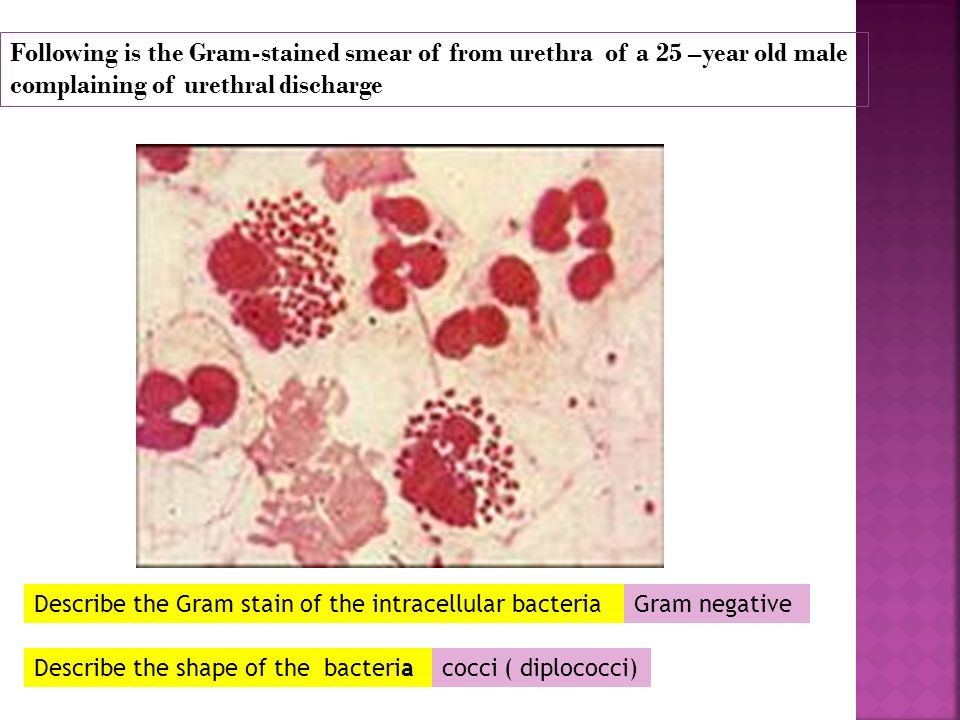 Following is the Gram-stained smear of from urethra of a 25 –year old male complaining of urethral discharge

Describe the Gram stain of the intracellular bacteria Gram negative

Describe the shape of the bacteria cocci ( diplococci)